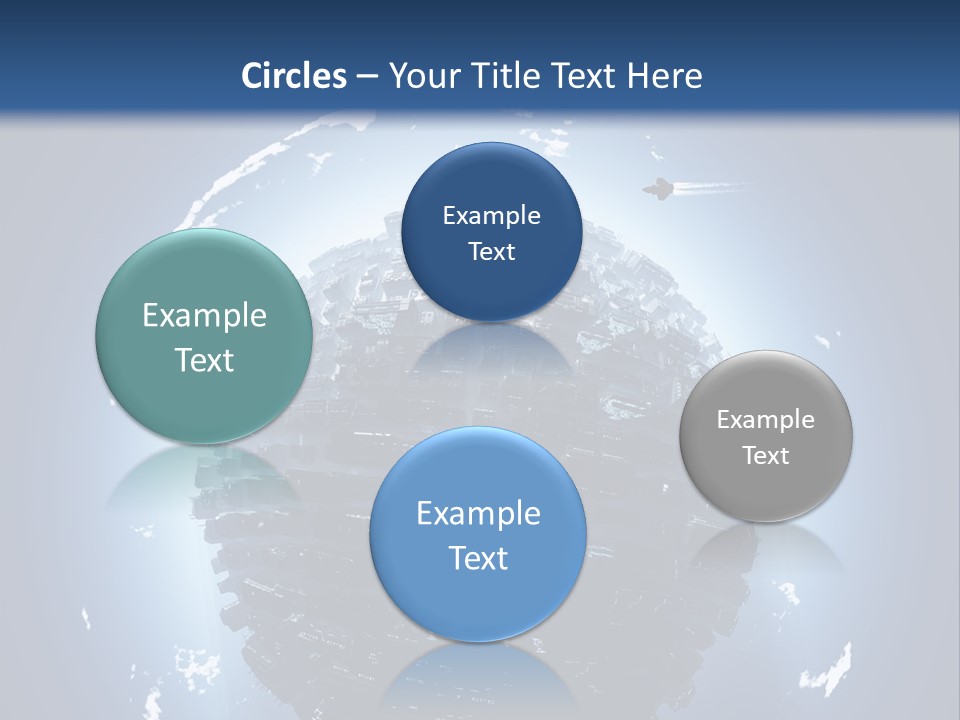 Circles – Your Title Text Here

Example Text

Example Text

Example Text

Example Text